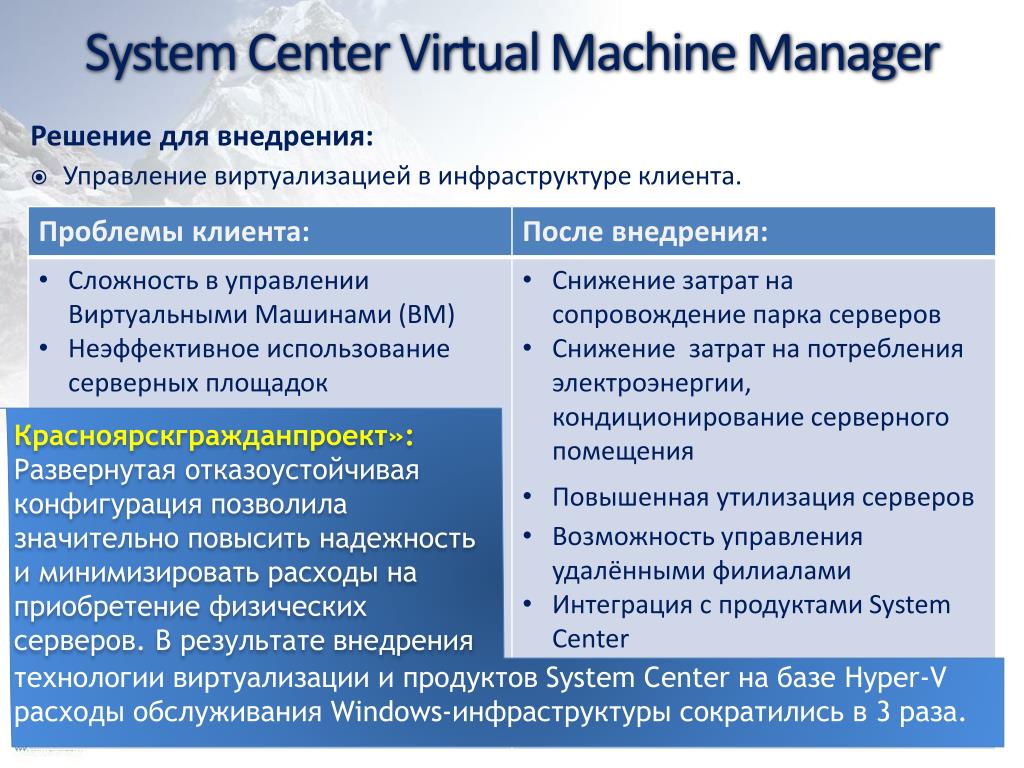 System Center Virtual Machine Manager

Решение для внедрения:

Управление виртуализацией в инфраструктуре клиента.

| Проблемы клиента: | После внедрения: |
|---|---|
| • Сложность в управлении Виртуальными Машинами (ВМ) • Неэффективное использование серверных площадок | • Снижение затрат на сопровождение парка серверов • Снижение затрат на потребления электроэнергии, кондиционирование серверного помещения • Повышенная утилизация серверов • Возможность управления удалёнными филиалами • Интеграция с продуктами System Center |

Красноярскгражданпроект»: Развернутая отказоустойчивая конфигурация позволила значительно повысить надежность и минимизировать расходы на приобретение физических серверов. В результате внедрения технологии виртуализации и продуктов System Center на базе Hyper-V расходы обслуживания Windows-инфраструктуры сократились в 3 раза.